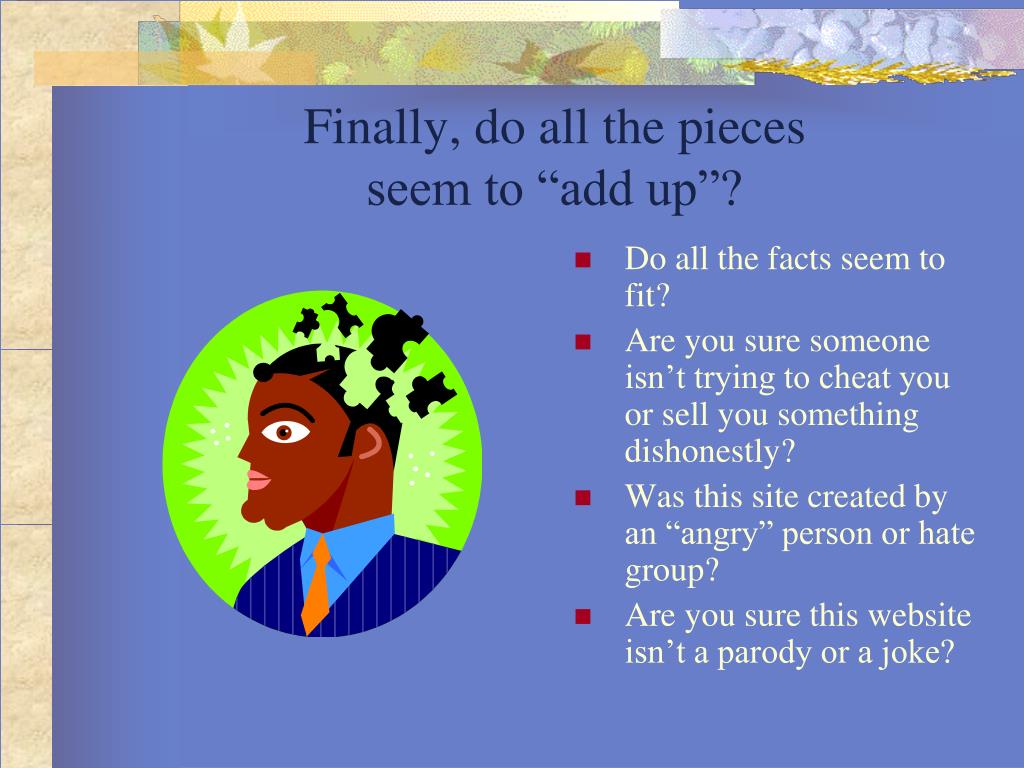 Finally, do all the pieces seem to “add up”?

- Do all the facts seem to fit?
- Are you sure someone isn’t trying to cheat you or sell you something dishonestly?
- Was this site created by an “angry” person or hate group?
- Are you sure this website isn’t a parody or a joke?